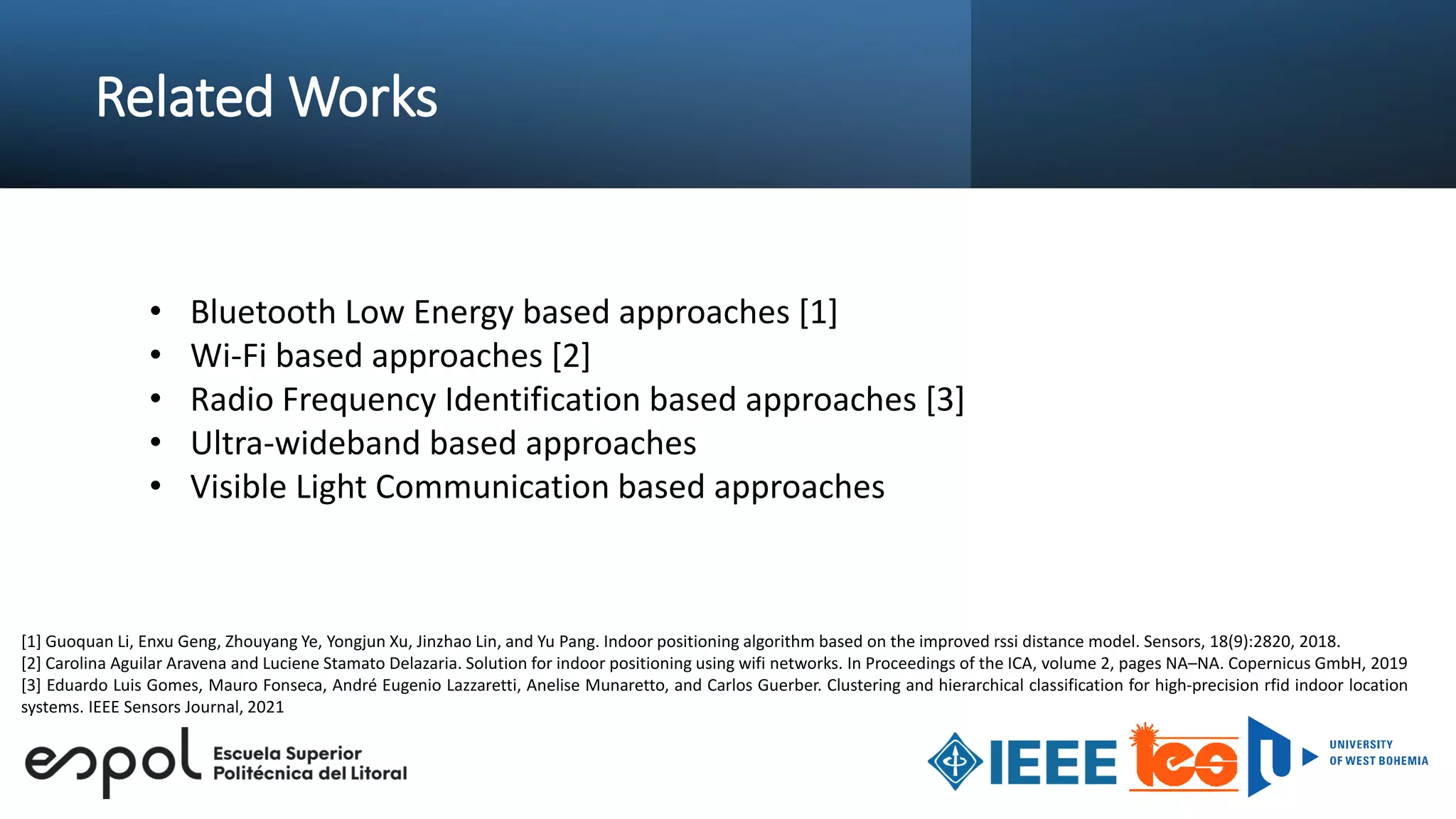 Related Works

• Bluetooth Low Energy based approaches [1]
• Wi-Fi based approaches [2]
• Radio Frequency Identification based approaches [3]
• Ultra-wideband based approaches
• Visible Light Communication based approaches

[1] Guoquan Li, Enxu Geng, Zhouyang Ye, Yongjun Xu, Jinzhao Lin, and Yu Pang. Indoor positioning algorithm based on the improved rssi distance model. Sensors, 18(9):2820, 2018.
[2] Carolina Aguilar Aravena and Luciene Stamato Delazaria. Solution for indoor positioning using wifi networks. In Proceedings of the ICA, volume 2, pages NA–NA. Copernicus GmbH, 2019
[3] Eduardo Luis Gomes, Mauro Fonseca, André Eugenio Lazzaretti, Anelise Munaretto, and Carlos Guerber. Clustering and hierarchical classification for high-precision rfid indoor location systems. IEEE Sensors Journal, 2021

espol Escuela Superior Politécnica del Litoral

IEEE ies

UNIVERSITY OF WEST BOHEMIA